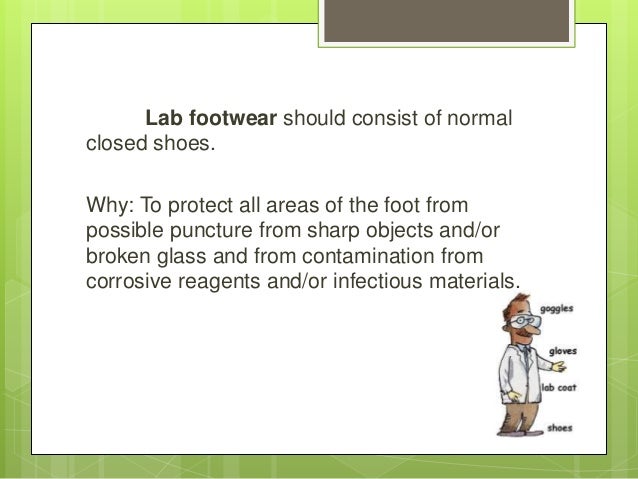 Lab footwear should consist of normal closed shoes.

Why: To protect all areas of the foot from possible puncture from sharp objects and/or broken glass and from contamination from corrosive reagents and/or infectious materials.

goggles
gloves
lab coat
shoes